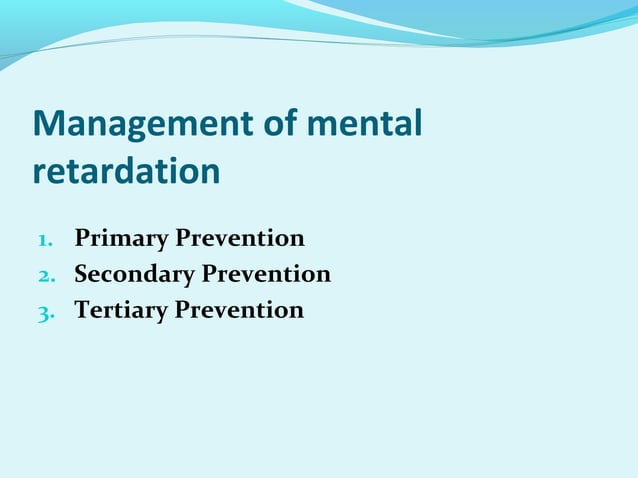 Management of mental retardation

1. Primary Prevention
2. Secondary Prevention
3. Tertiary Prevention